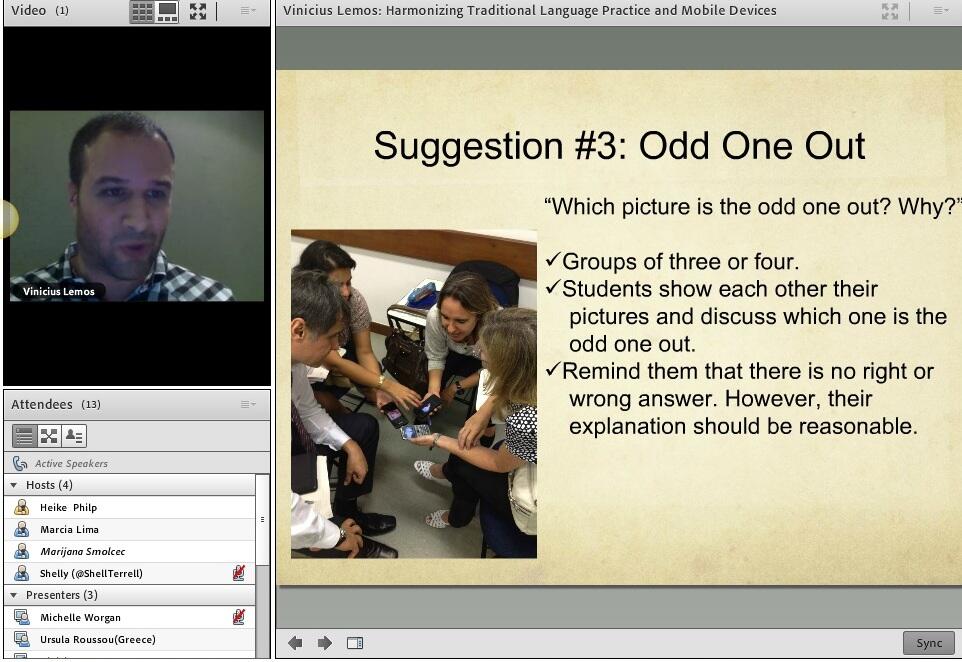 Video (1)

Vinicius Lemos

Attendees (13)

Active Speakers

Hosts (4)

Heike Philp

Marcia Lima

Marijana Smolcec

Shelly (@ShellTerrell)

Presenters (3)

Michelle Worgan

Ursula Roussou(Greece)

Vinicius Lemos: Harmonizing Traditional Language Practice and Mobile Devices

Suggestion #3: Odd One Out

"Which picture is the odd one out? Why?"

✓Groups of three or four.
✓Students show each other their pictures and discuss which one is the odd one out.
✓Remind them that there is no right or wrong answer. However, their explanation should be reasonable.

Sync